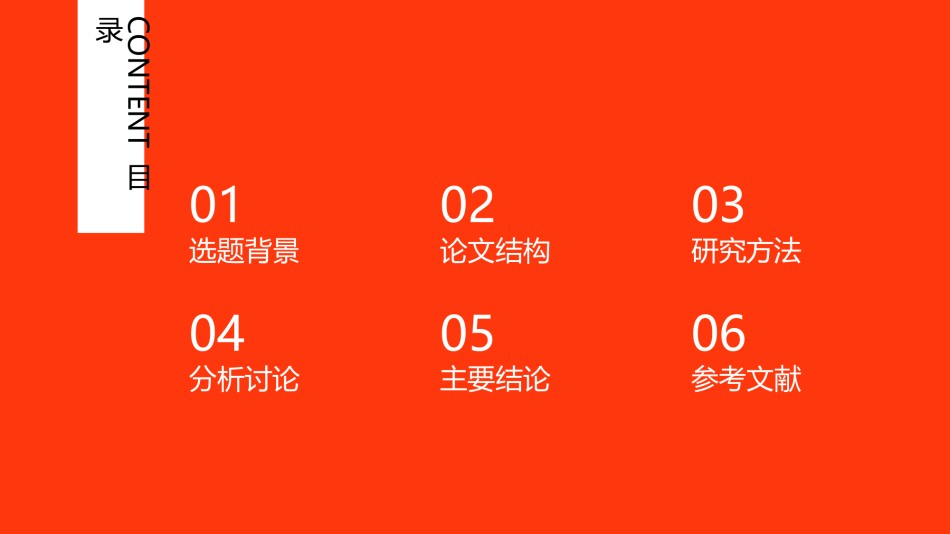 CONTENT 目录

01
选题背景

02
论文结构

03
研究方法

04
分析讨论

05
主要结论

06
参考文献